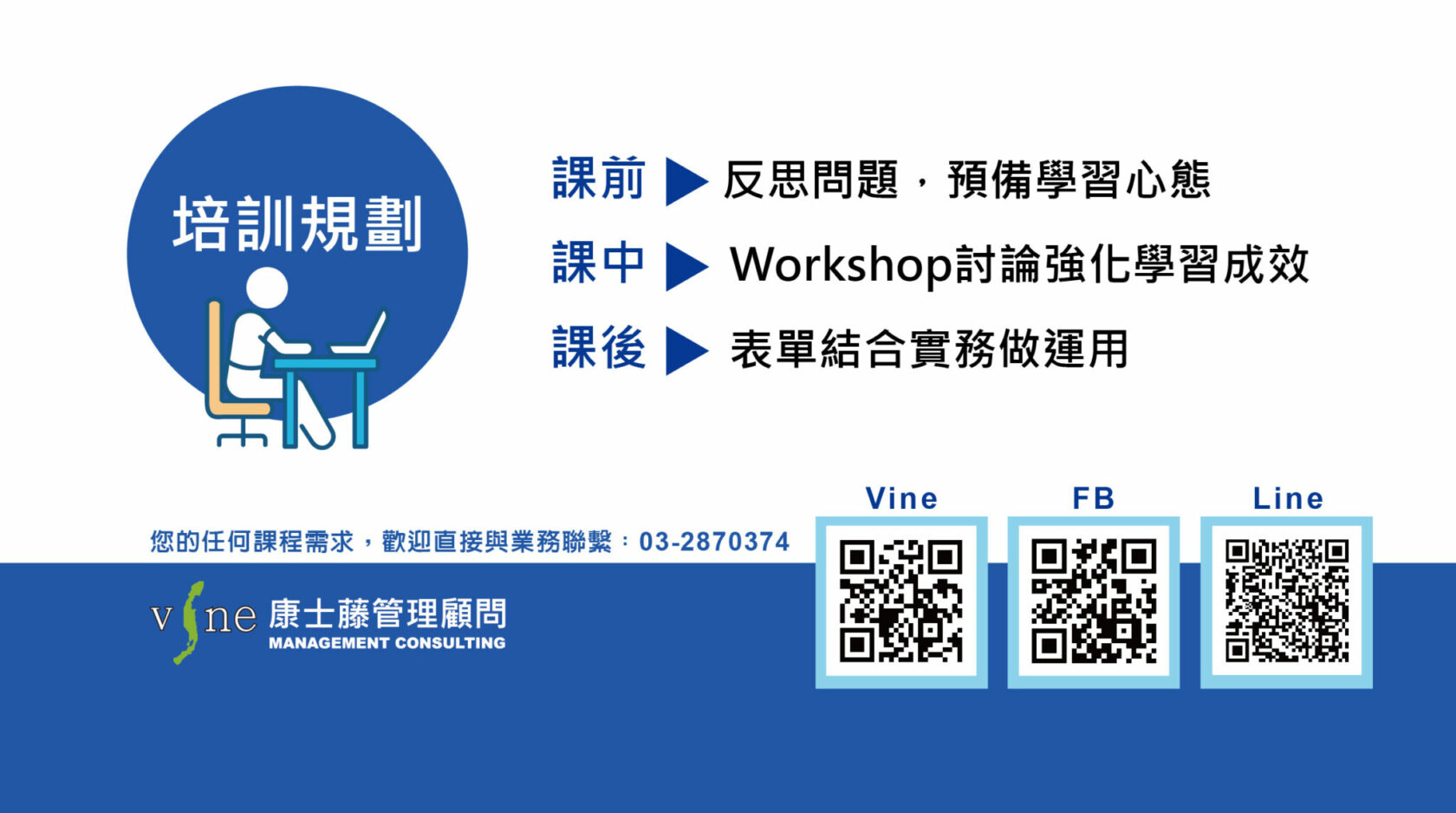 培訓規劃

課前 ▶ 反思問題，預備學習心態

課中 ▶ Workshop討論強化學習成效

課後 ▶ 表單結合實務做運用

您的任何課程需求，歡迎直接與業務聯繫：03-2870374

vine 康士藤管理顧問
MANAGEMENT CONSULTING

Vine

FB

Line